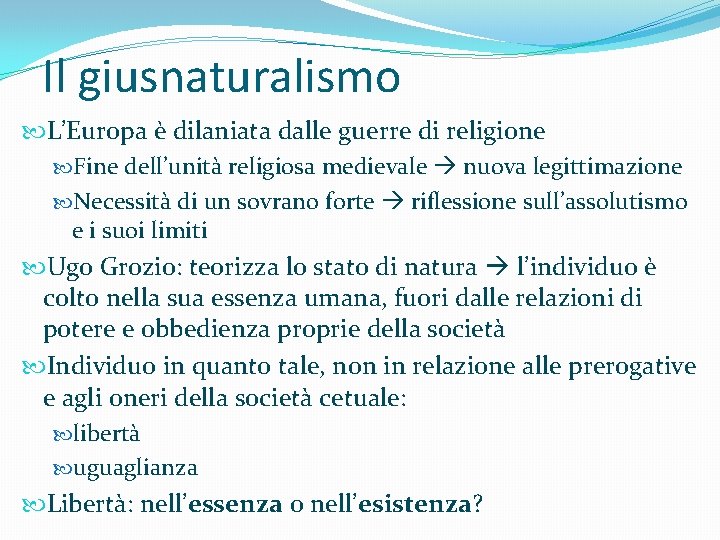 Il giusnaturalismo

L'Europa è dilaniata dalle guerre di religione

Fine dell'unità religiosa medievale → nuova legittimazione

Necessità di un sovrano forte → riflessione sull'assolutismo e i suoi limiti

Ugo Grozio: teorizza lo stato di natura → l'individuo è colto nella sua essenza umana, fuori dalle relazioni di potere e obbedienza proprie della società

Individuo in quanto tale, non in relazione alle prerogative e agli oneri della società cetuale:

libertà

uguaglianza

Libertà: nell'essenza o nell'esistenza?